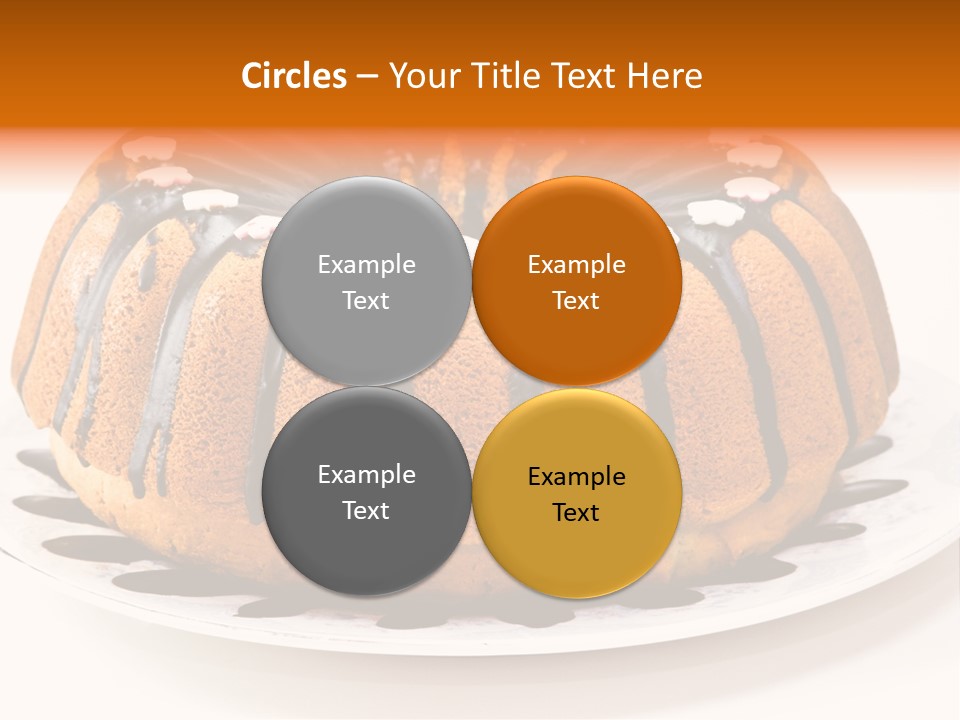 Circles – Your Title Text Here

Example Text

Example Text

Example Text

Example Text